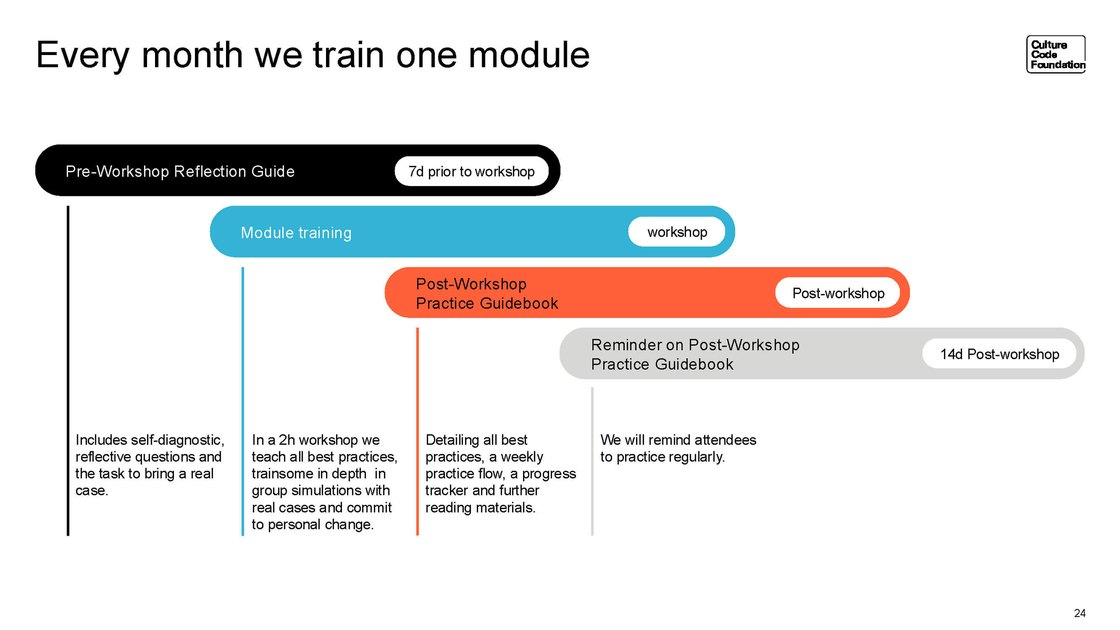 Every month we train one module

Culture Code Foundation

Pre-Workshop Reflection Guide

7d prior to workshop

Module training

workshop

Post-Workshop Practice Guidebook

Post-workshop

Reminder on Post-Workshop Practice Guidebook

14d Post-workshop

Includes self-diagnostic, reflective questions and the task to bring a real case.

In a 2h workshop we teach all best practices, trainsome in depth in group simulations with real cases and commit to personal change.

Detailing all best practices, a weekly practice flow, a progress tracker and further reading materials.

We will remind attendees to practice regularly.

24